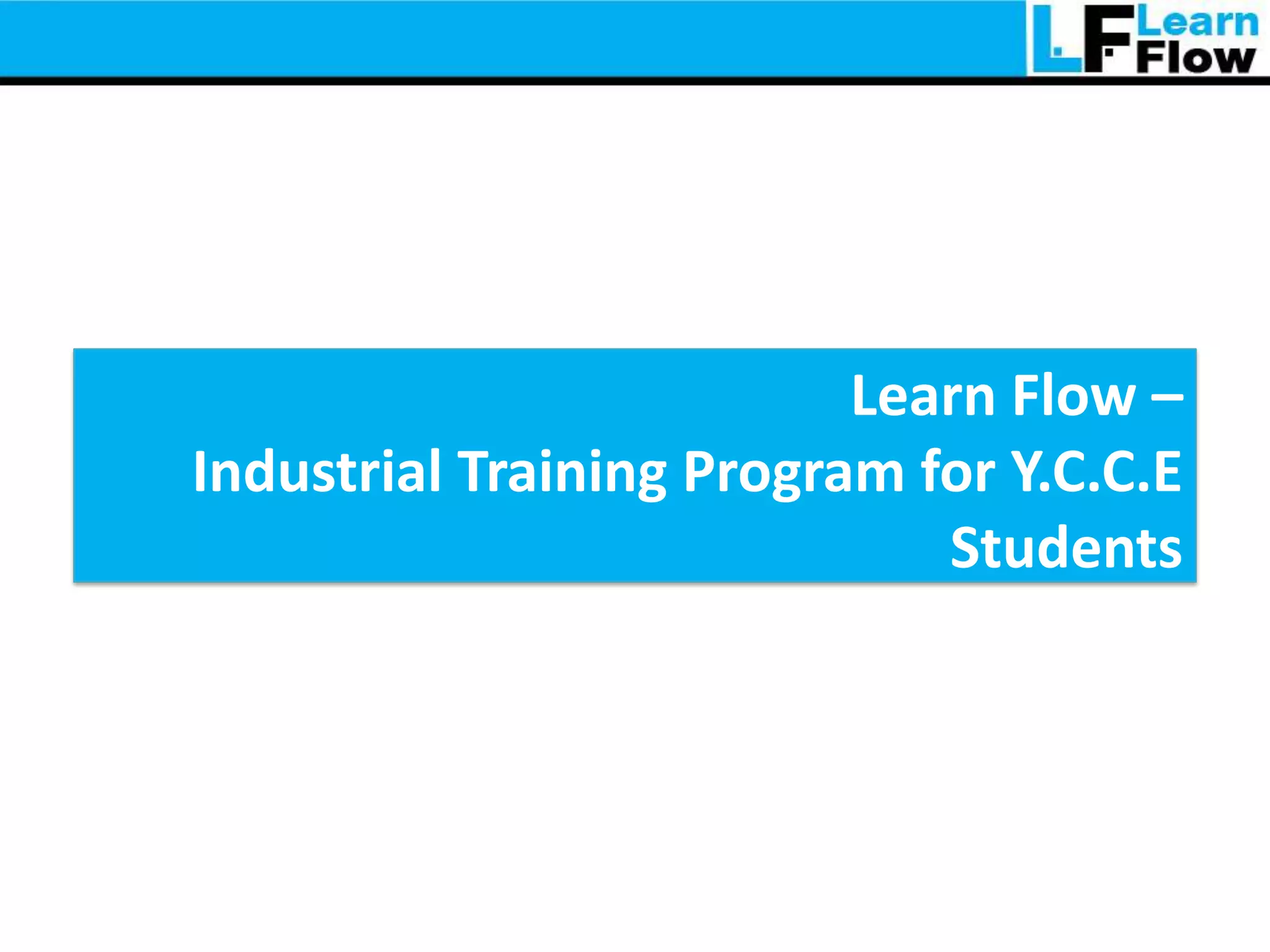 LF Learn Flow

Learn Flow –
Industrial Training Program for Y.C.C.E Students